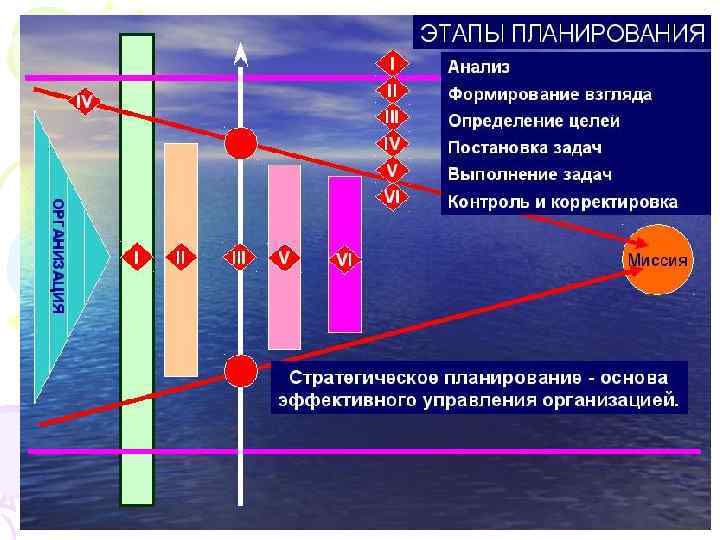 ЭТАПЫ ПЛАНИРОВАНИЯ

I Анализ
II Формирование взгляда
III Определение целей
IV Постановка задач
V Выполнение задач
VI Контроль и корректировка

IV

ОРГАНИЗАЦИЯ

I II III V VI

Миссия

Стратегическое планирование - основа эффективного управления организацией.